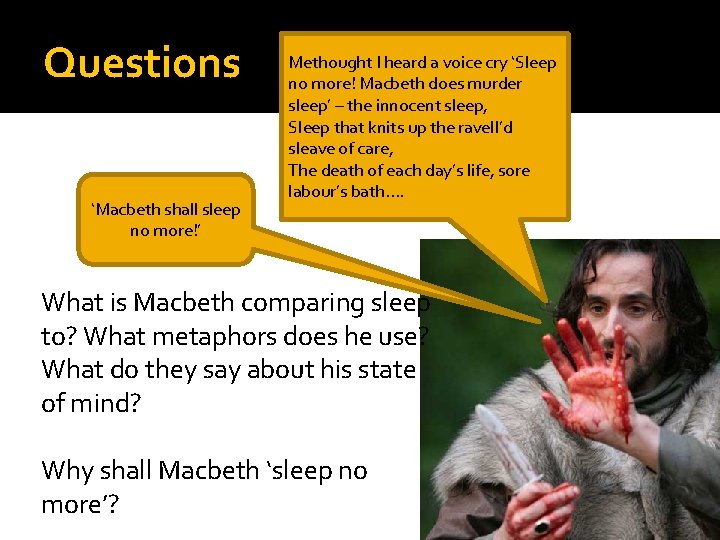 Questions

Methought I heard a voice cry 'Sleep no more! Macbeth does murder sleep' – the innocent sleep,
Sleep that knits up the ravell'd sleave of care,
The death of each day's life, sore labour's bath….

'Macbeth shall sleep no more!'

What is Macbeth comparing sleep to? What metaphors does he use? What do they say about his state of mind?

Why shall Macbeth 'sleep no more'?